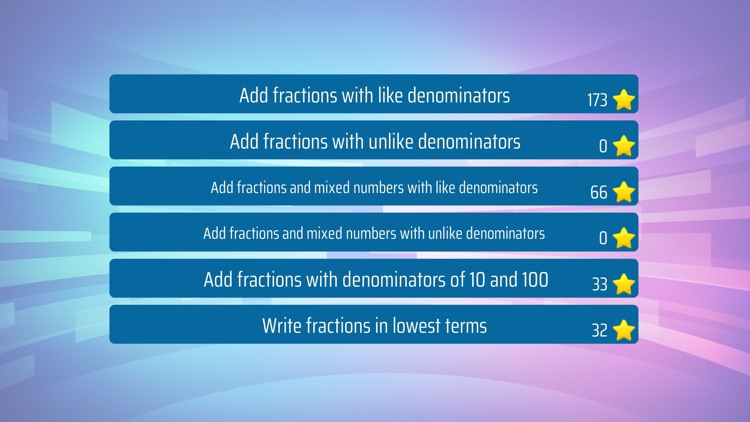 Add fractions with like denominators 173

Add fractions with unlike denominators 0

Add fractions and mixed numbers with like denominators 66

Add fractions and mixed numbers with unlike denominators 0

Add fractions with denominators of 10 and 100 33

Write fractions in lowest terms 32